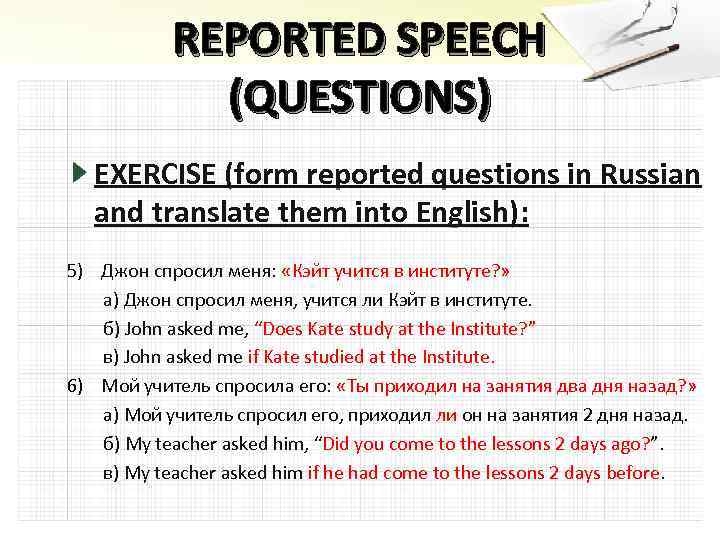 REPORTED SPEECH (QUESTIONS)

EXERCISE (form reported questions in Russian and translate them into English):

5) Джон спросил меня: «Кэйт учится в институте?»
а) Джон спросил меня, учится ли Кэйт в институте.
б) John asked me, “Does Kate study at the Institute?”
в) John asked me if Kate studied at the Institute.

6) Мой учитель спросила его: «Ты приходил на занятия два дня назад?»
а) Мой учитель спросил его, приходил ли он на занятия 2 дня назад.
б) My teacher asked him, “Did you come to the lessons 2 days ago?”.
в) My teacher asked him if he had come to the lessons 2 days before.